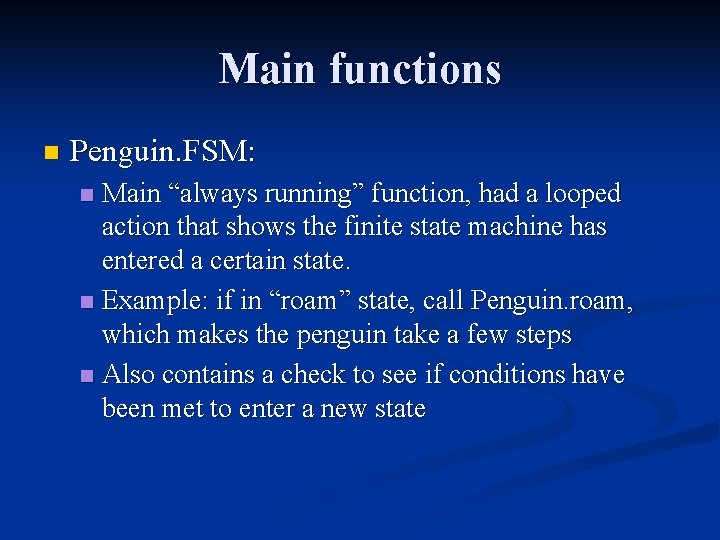 Main functions

Penguin.FSM:

Main “always running” function, had a looped action that shows the finite state machine has entered a certain state.

Example: if in “roam” state, call Penguin.roam, which makes the penguin take a few steps

Also contains a check to see if conditions have been met to enter a new state